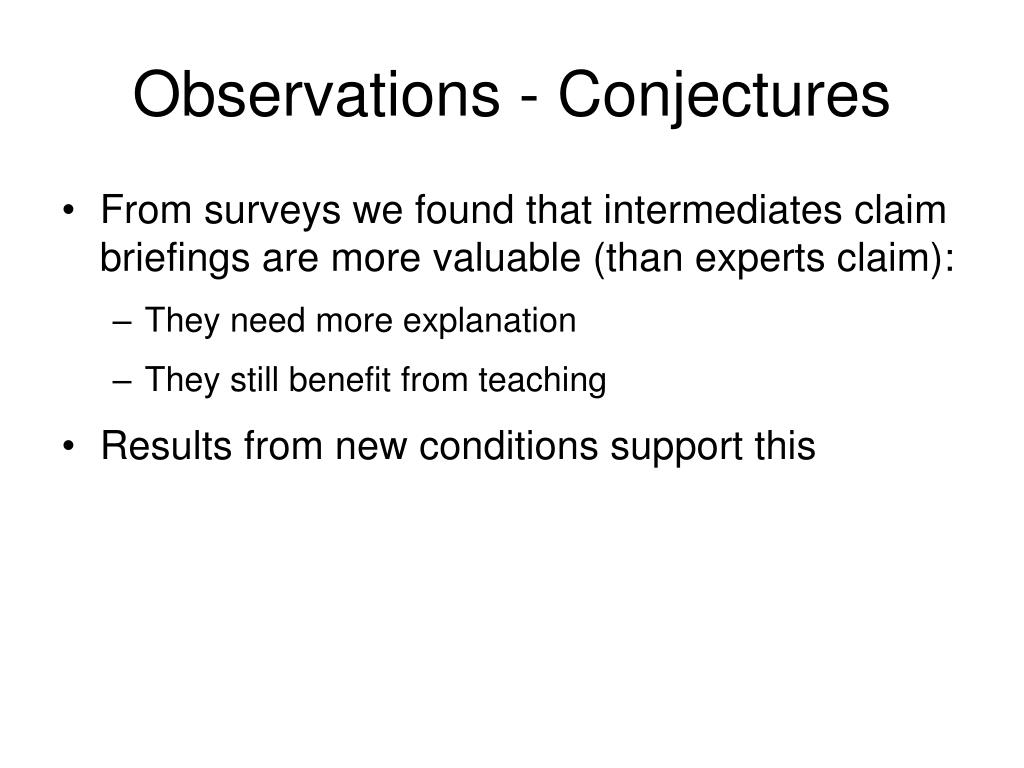 Observations - Conjectures

• From surveys we found that intermediates claim briefings are more valuable (than experts claim):

– They need more explanation

– They still benefit from teaching

• Results from new conditions support this